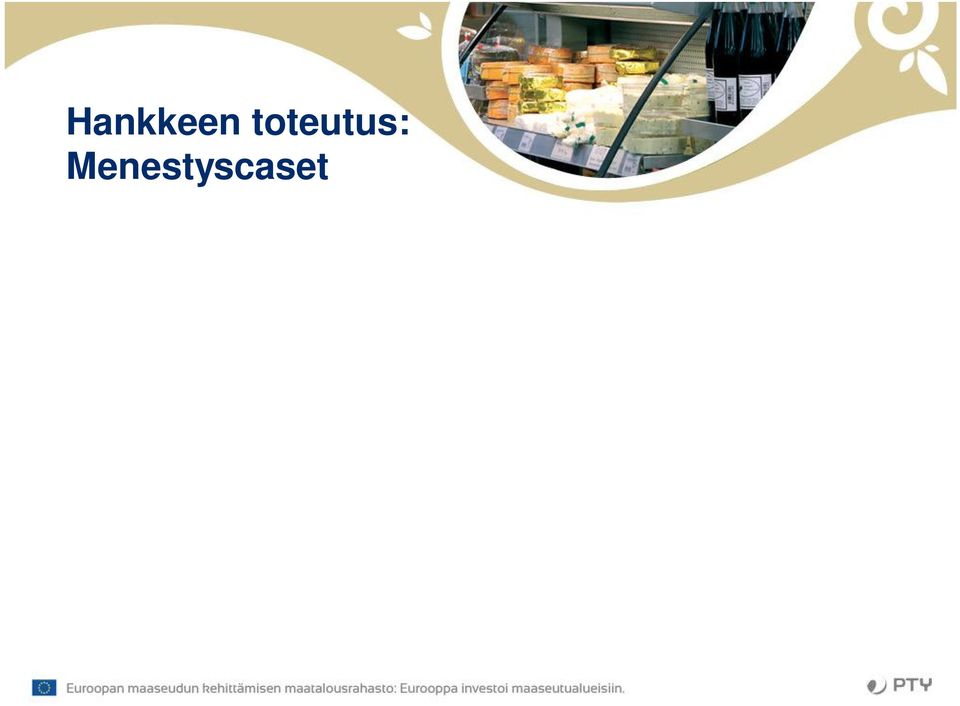 Hankkeen toteutus:
Menestyscaset

Euroopan maaseudun kehittämisen maatalousrahasto: Eurooppa investoi maaseutualueisiin.

PTY